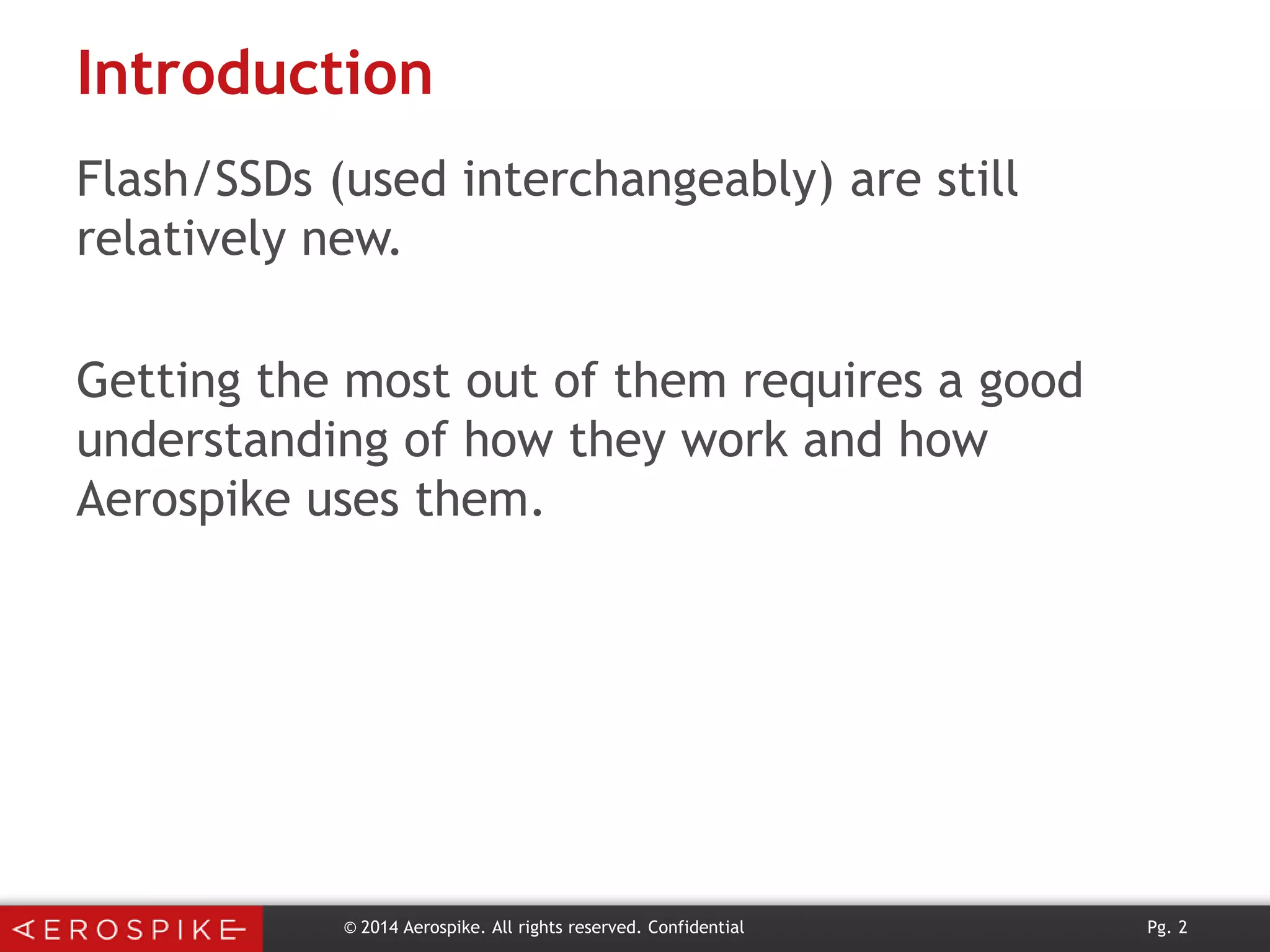 Introduction

Flash/SSDs (used interchangeably) are still relatively new.

Getting the most out of them requires a good understanding of how they work and how Aerospike uses them.

AEROSPIKE

© 2014 Aerospike. All rights reserved. Confidential

Pg. 2